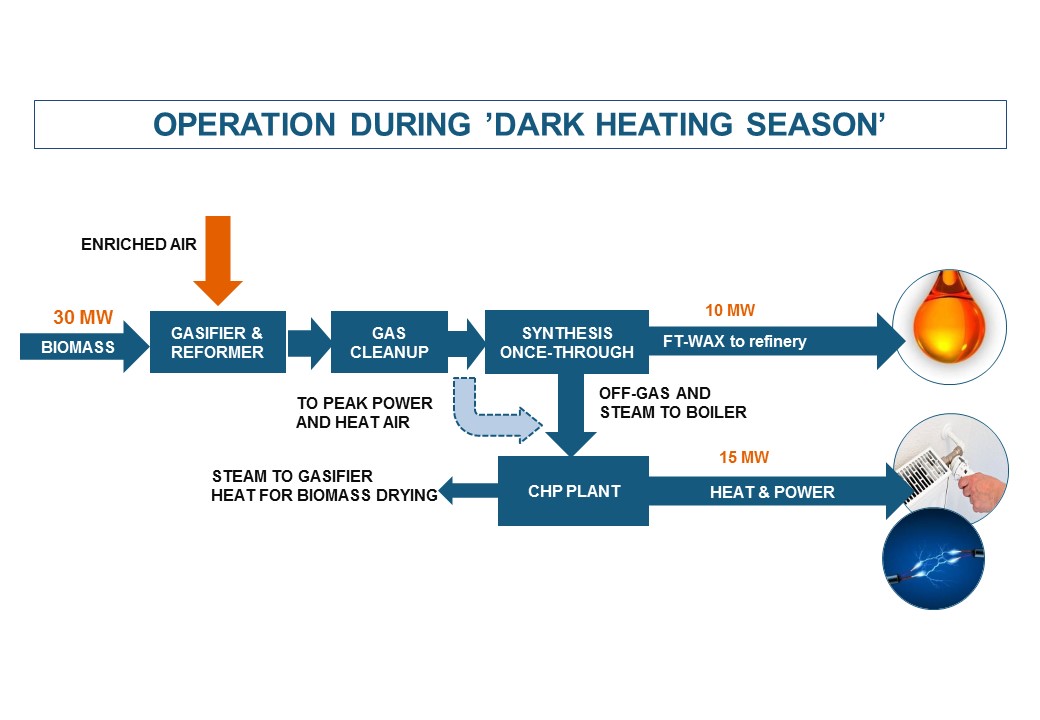 OPERATION DURING 'DARK HEATING SEASON'

ENRICHED AIR

30 MW

BIOMASS

GASIFIER & REFORMER

GAS CLEANUP

SYNTHESIS ONCE-THROUGH

10 MW

FT-WAX to refinery

TO PEAK POWER AND HEAT AIR

OFF-GAS AND STEAM TO BOILER

STEAM TO GASIFIER
HEAT FOR BIOMASS DRYING

CHP PLANT

15 MW

HEAT & POWER